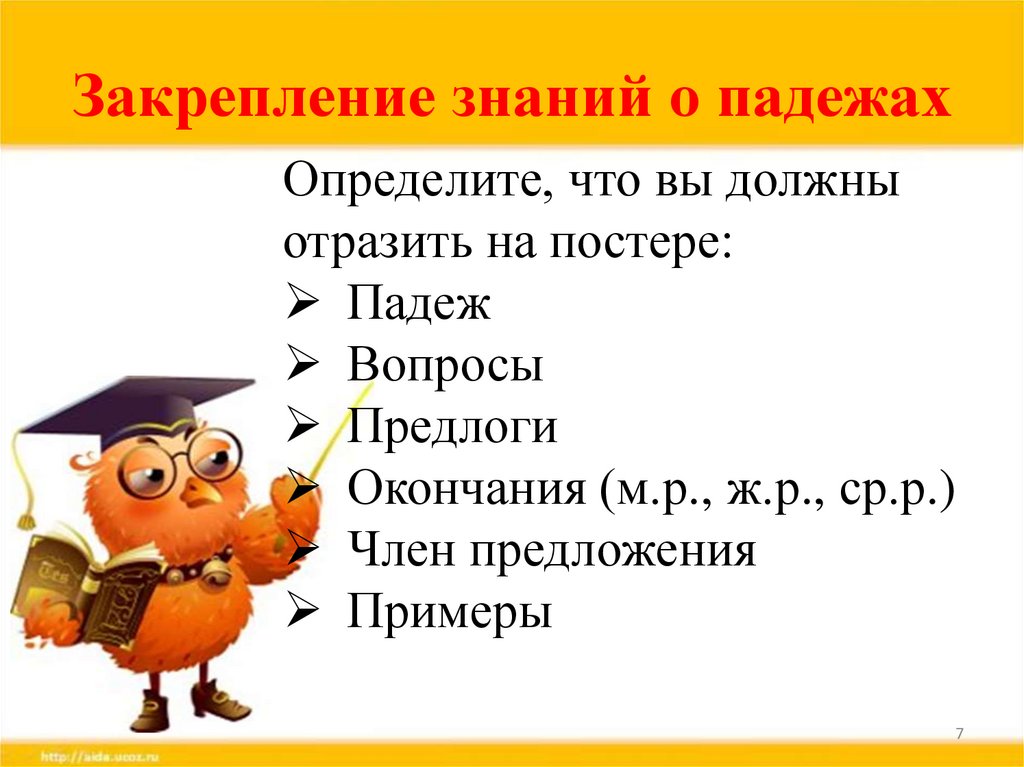 Закрепление знаний о падежах

Определите, что вы должны отразить на постере:

➢ Падеж
➢ Вопросы
➢ Предлоги
➢ Окончания (м.р., ж.р., ср.р.)
➢ Член предложения
➢ Примеры

7

http://aida.ucoz.ru